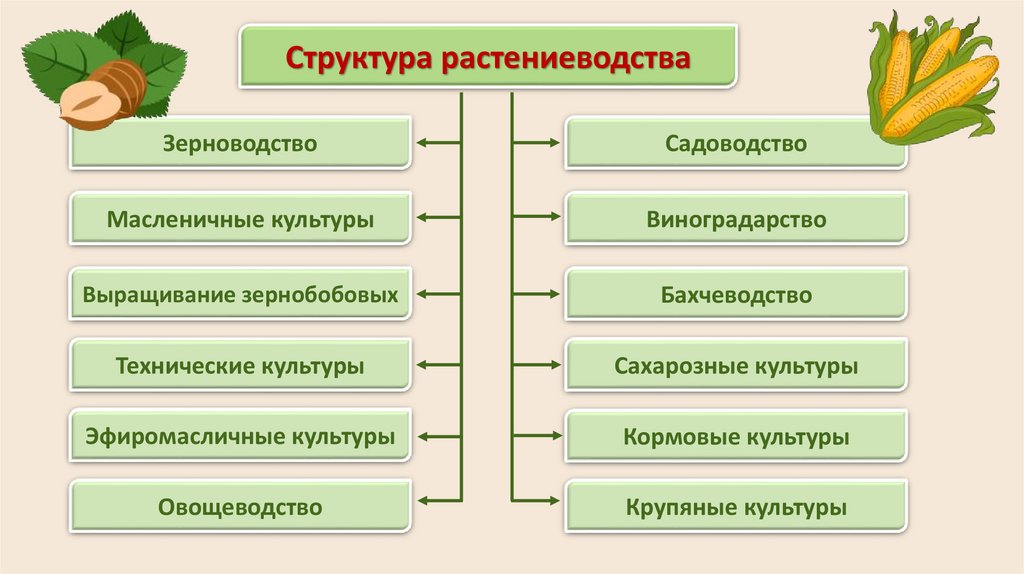 Структура растениеводства

Зерноводство

Масленичные культуры

Выращивание зернобобовых

Технические культуры

Эфиромасличные культуры

Овощеводство

Садоводство

Виноградарство

Бахчеводство

Сахарозные культуры

Кормовые культуры

Крупяные культуры